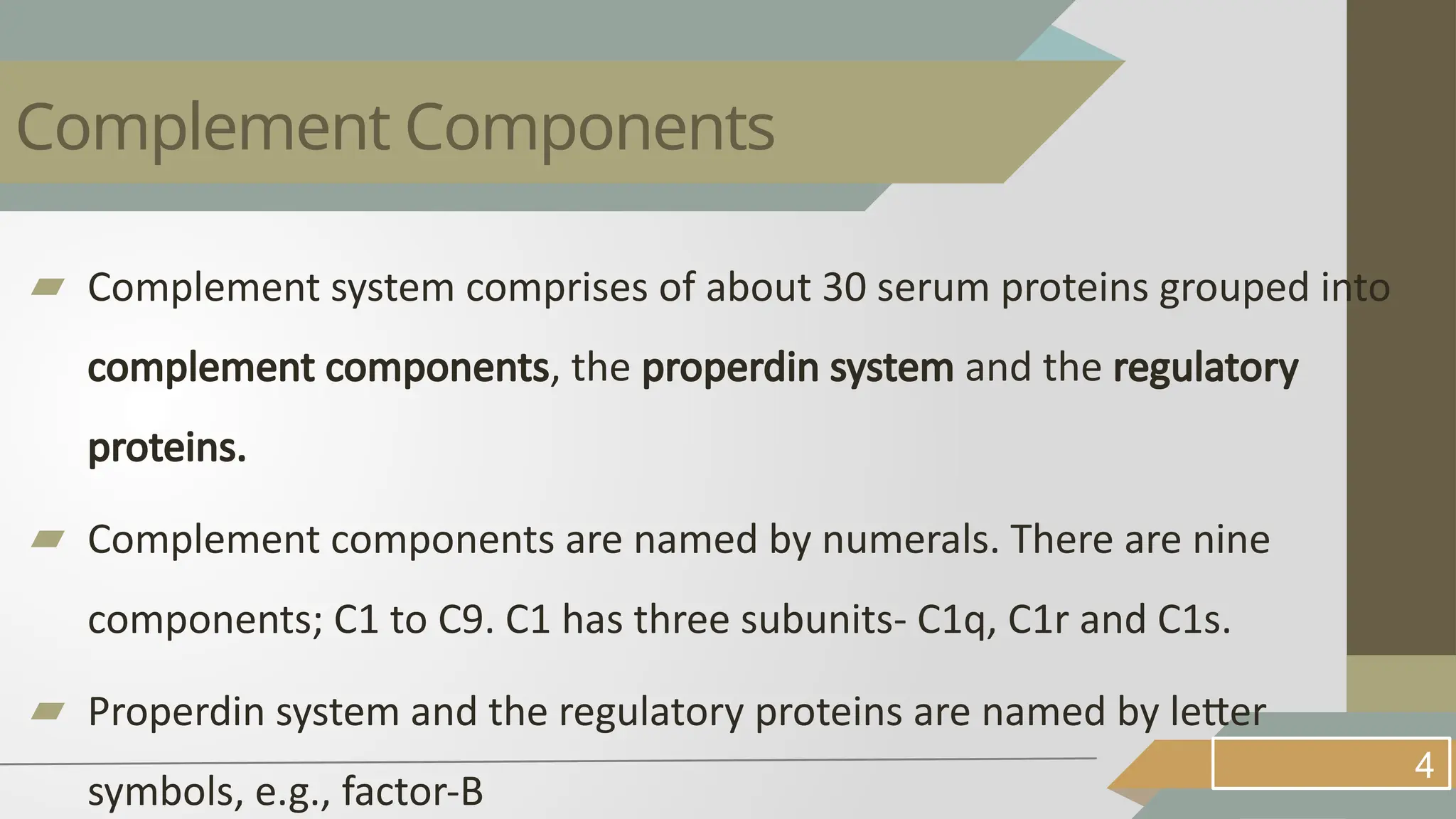 Complement Components

Complement system comprises of about 30 serum proteins grouped into complement components, the properdin system and the regulatory proteins.

Complement components are named by numerals. There are nine components; C1 to C9. C1 has three subunits- C1q, C1r and C1s.

Properdin system and the regulatory proteins are named by letter symbols, e.g., factor-B

4